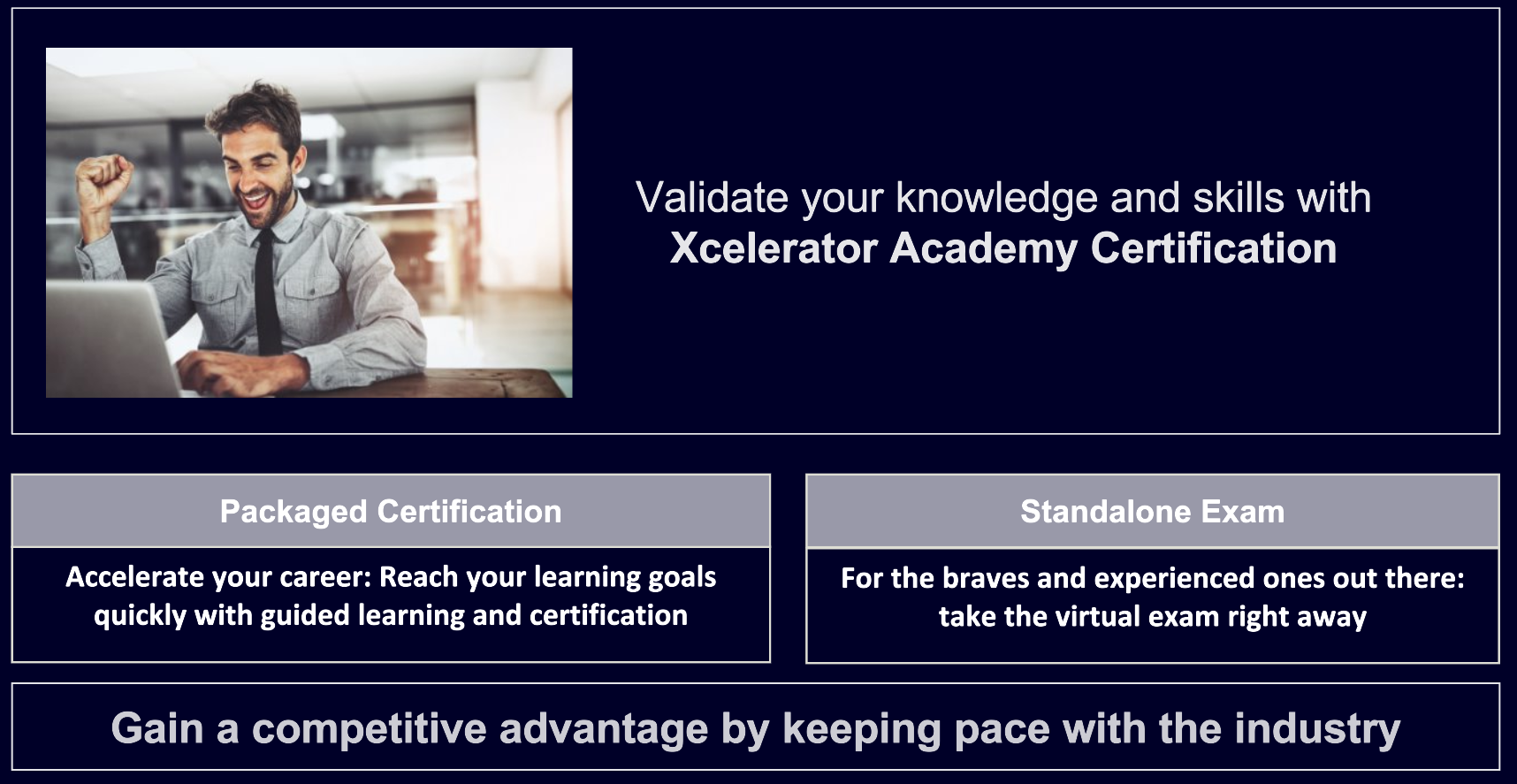 Validate your knowledge and skills with
Xcelerator Academy Certification

Packaged Certification

Accelerate your career: Reach your learning goals quickly with guided learning and certification

Standalone Exam

For the braves and experienced ones out there: take the virtual exam right away

Gain a competitive advantage by keeping pace with the industry